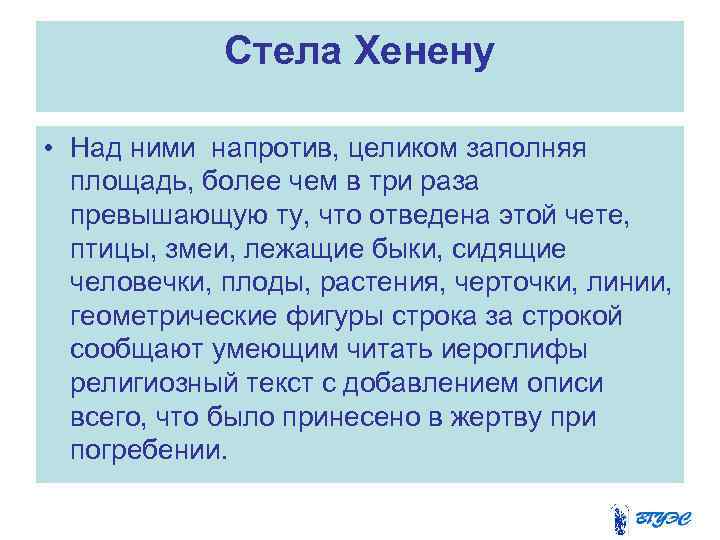 Стела Хенену

• Над ними  напротив, целиком заполняя площадь, более чем в три раза превышающую ту, что отведена этой чете, птицы, змеи, лежащие быки, сидящие человечки, плоды, растения, черточки, линии, геометрические фигуры строка за строкой сообщают умеющим читать иероглифы религиозный текст с добавлением описи всего, что было принесено в жертву при погребении.

ВГУЭС